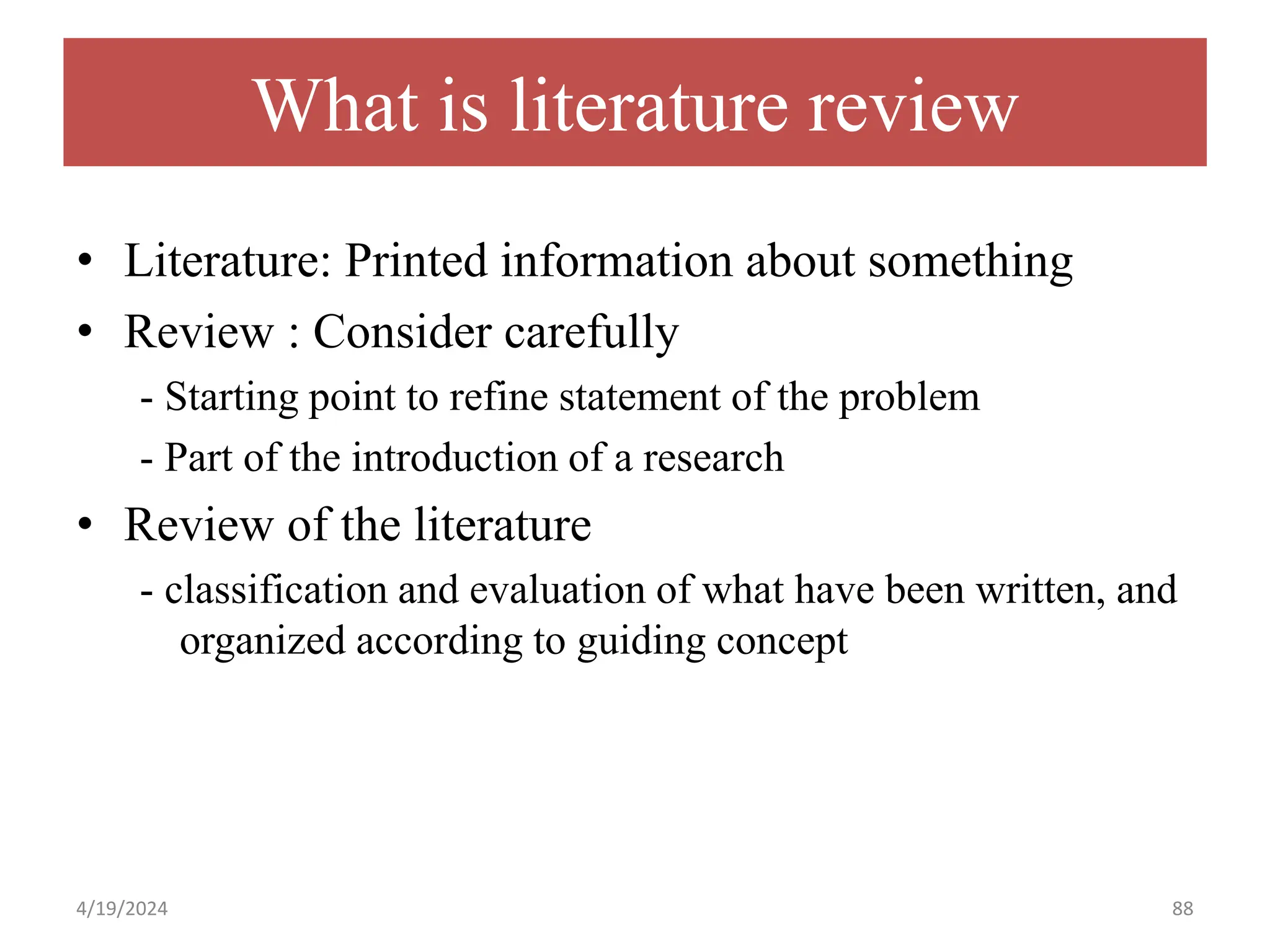 What is literature review

• Literature: Printed information about something
• Review : Consider carefully
- Starting point to refine statement of the problem
- Part of the introduction of a research
• Review of the literature
- classification and evaluation of what have been written, and organized according to guiding concept

4/19/2024

88